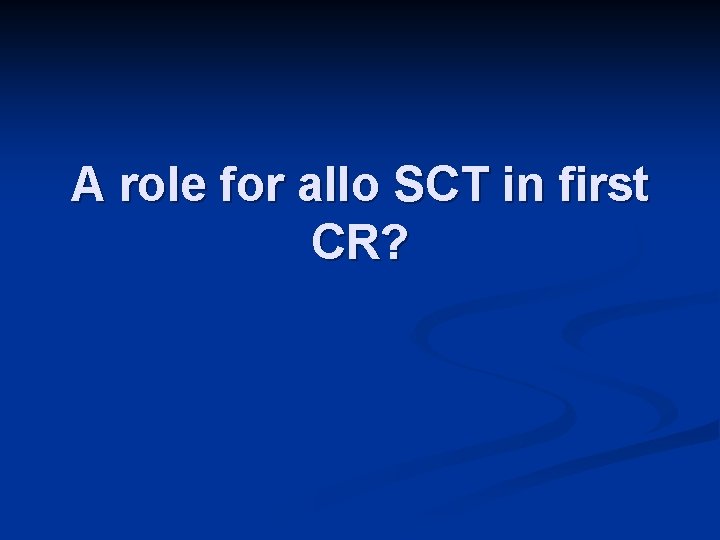 A role for allo SCT in first CR?